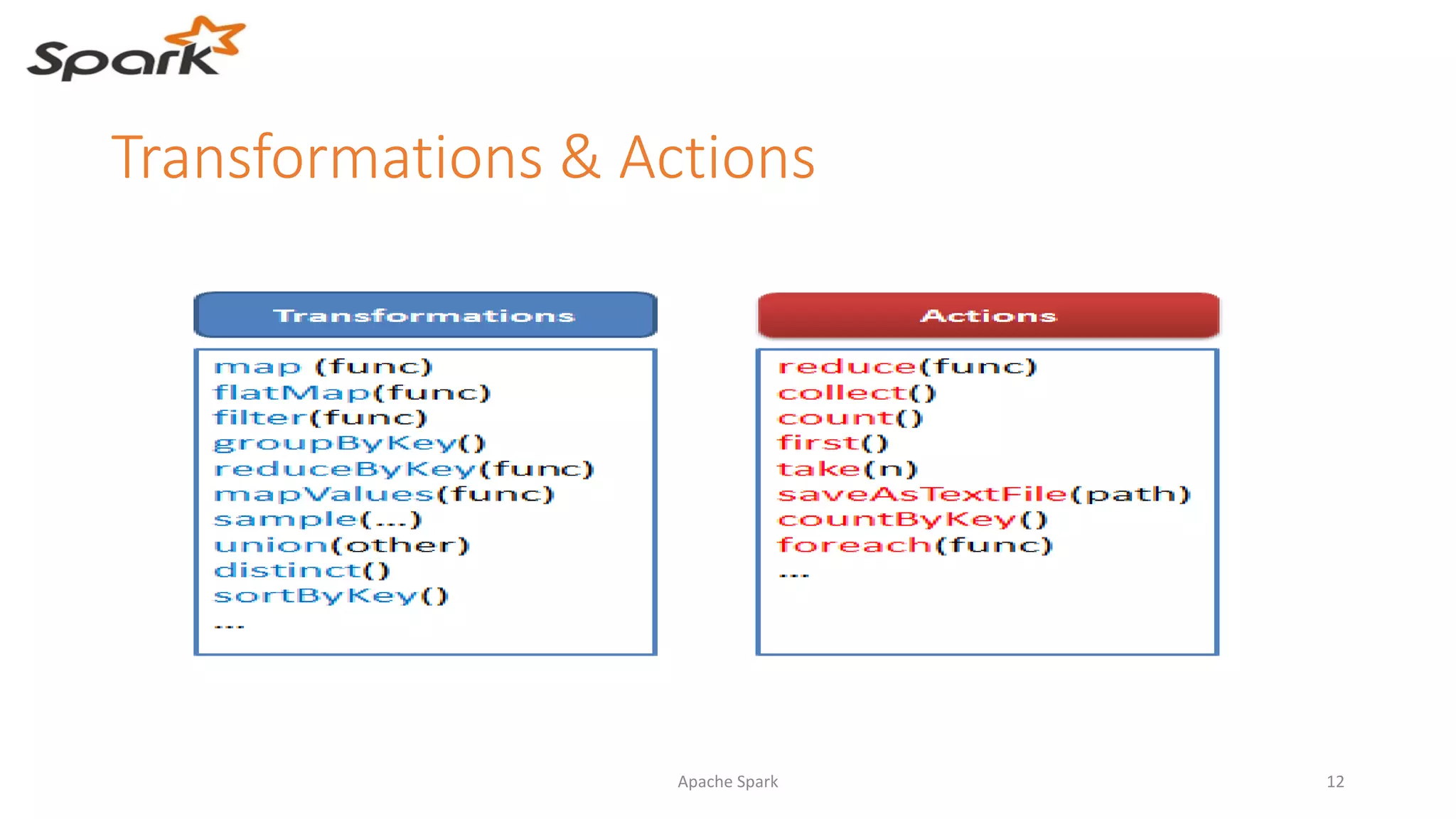 Spark

Transformations & Actions

Transformations

map (func)
flatMap(func)
filter(func)
groupByKey()
reduceByKey(func)
mapValues(func)
sample(...)
union(other)
distinct()
sortByKey()
...

Actions

reduce(func)
collect()
count()
first()
take(n)
saveAsTextFile(path)
countByKey()
foreach(func)
...

Apache Spark

12